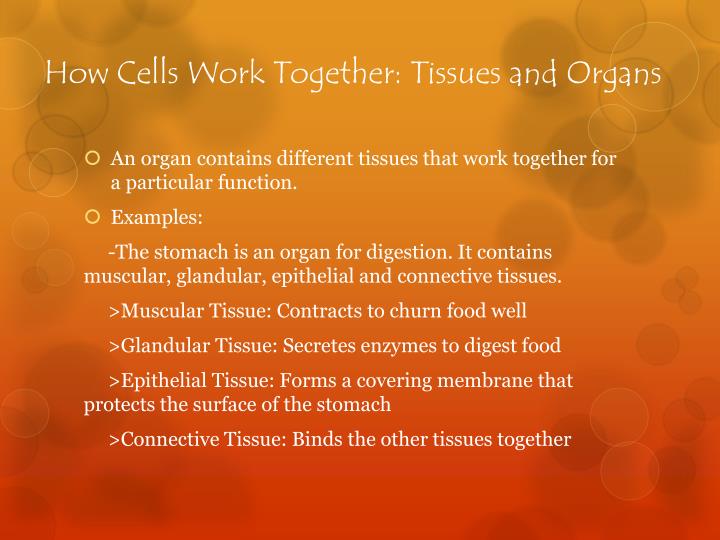 How Cells Work Together: Tissues and Organs

An organ contains different tissues that work together for a particular function.

Examples:

-The stomach is an organ for digestion. It contains muscular, glandular, epithelial and connective tissues.

>Muscular Tissue: Contracts to churn food well

>Glandular Tissue: Secretes enzymes to digest food

>Epithelial Tissue: Forms a covering membrane that protects the surface of the stomach

>Connective Tissue: Binds the other tissues together